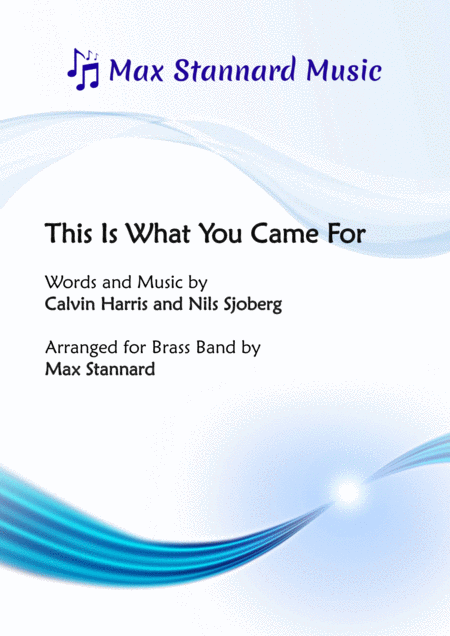 Max Stannard Music

This Is What You Came For

Words and Music by
Calvin Harris and Nils Sjoberg

Arranged for Brass Band by
Max Stannard